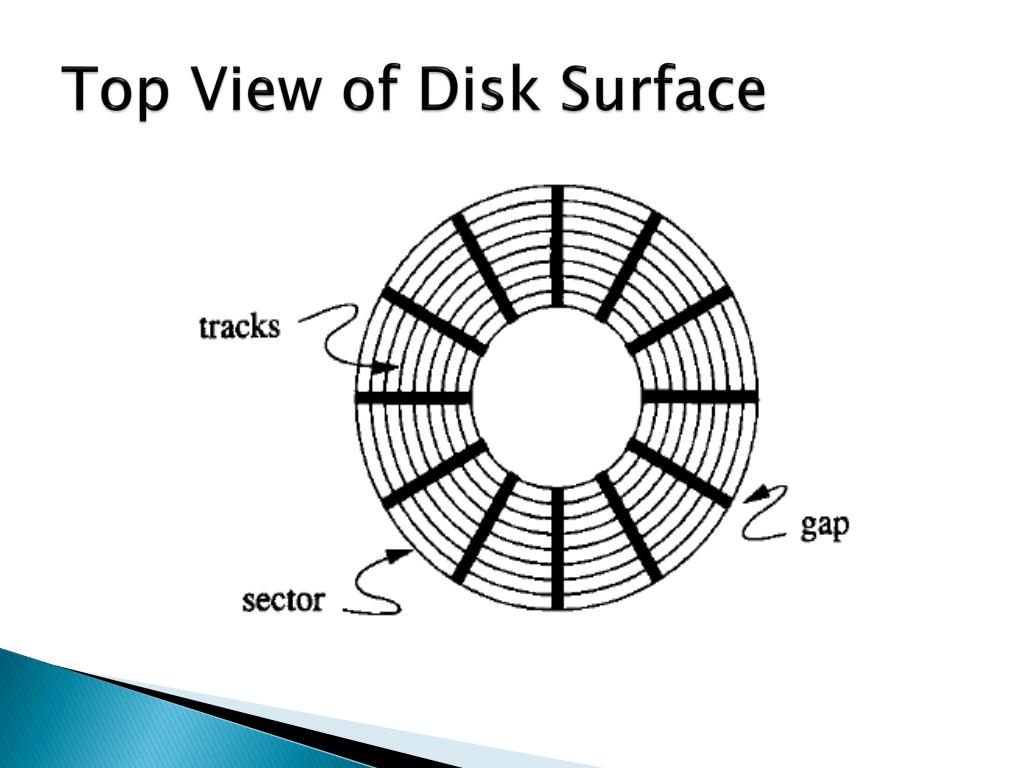 Top View of Disk Surface

tracks

gap

sector